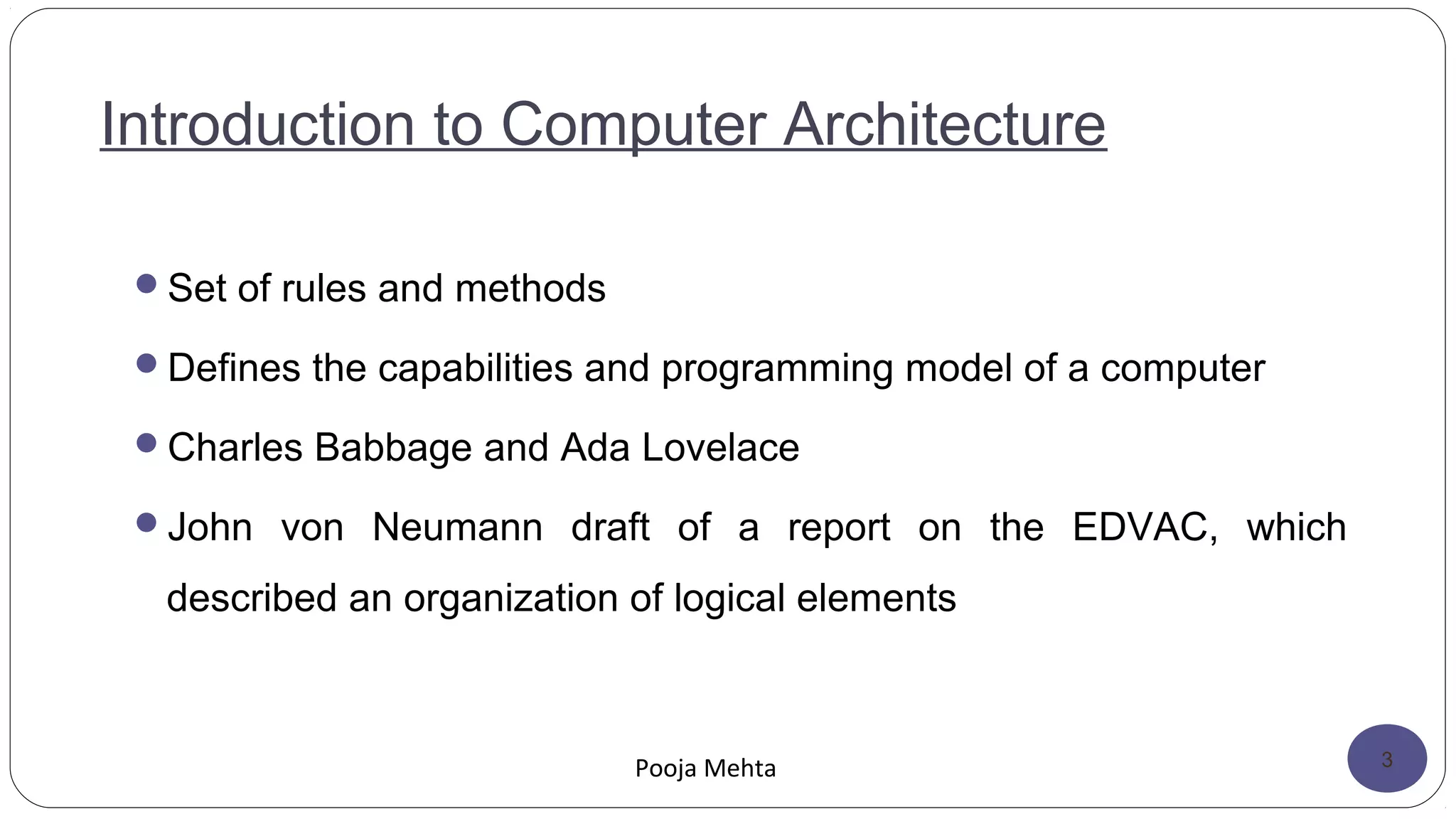 Introduction to Computer Architecture

- Set of rules and methods
- Defines the capabilities and programming model of a computer
- Charles Babbage and Ada Lovelace
- John von Neumann draft of a report on the EDVAC, which described an organization of logical elements

Pooja Mehta

3